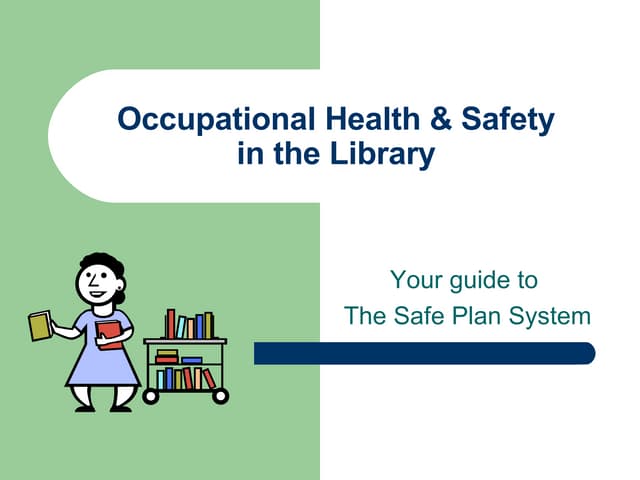 Occupational Health & Safety in the Library

Your guide to The Safe Plan System